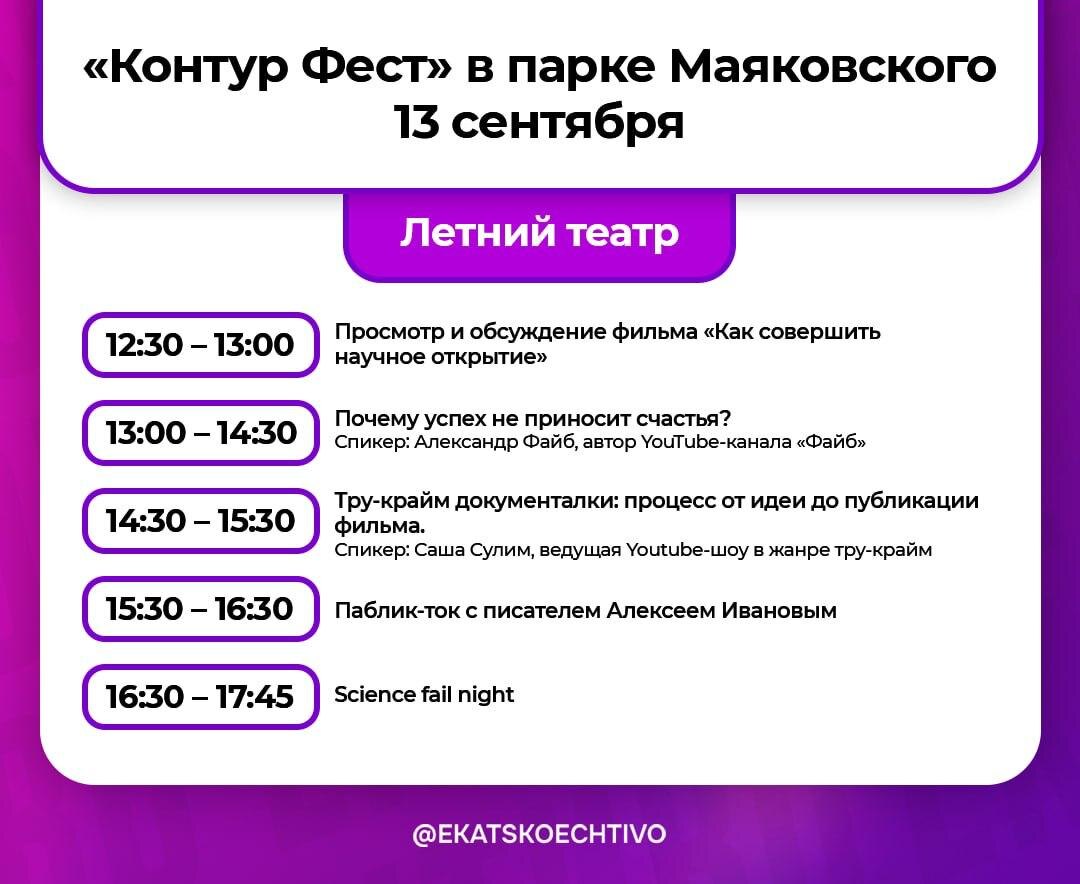 «Контур Фест» в парке Маяковского 13 сентября

Летний театр

12:30 – 13:00 Просмотр и обсуждение фильма «Как совершить научное открытие»

13:00 – 14:30 Почему успех не приносит счастья?
Спикер: Александр Файб, автор YouTube-канала «Файб»

14:30 – 15:30 Тру-крайм документалки: процесс от идеи до публикации фильма.
Спикер: Саша Сулим, ведущая Youtube-шоу в жанре тру-крайм

15:30 – 16:30 Паблик-ток с писателем Алексеем Ивановым

16:30 – 17:45 Science fail night

@EKATSKOECHTIVO